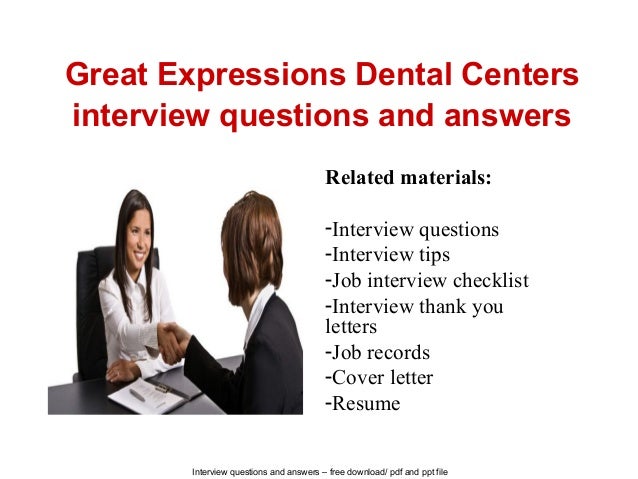 Great Expressions Dental Centers interview questions and answers

Related materials:

-Interview questions
-Interview tips
-Job interview checklist
-Interview thank you letters
-Job records
-Cover letter
-Resume

Interview questions and answers – free download/ pdf and ppt file